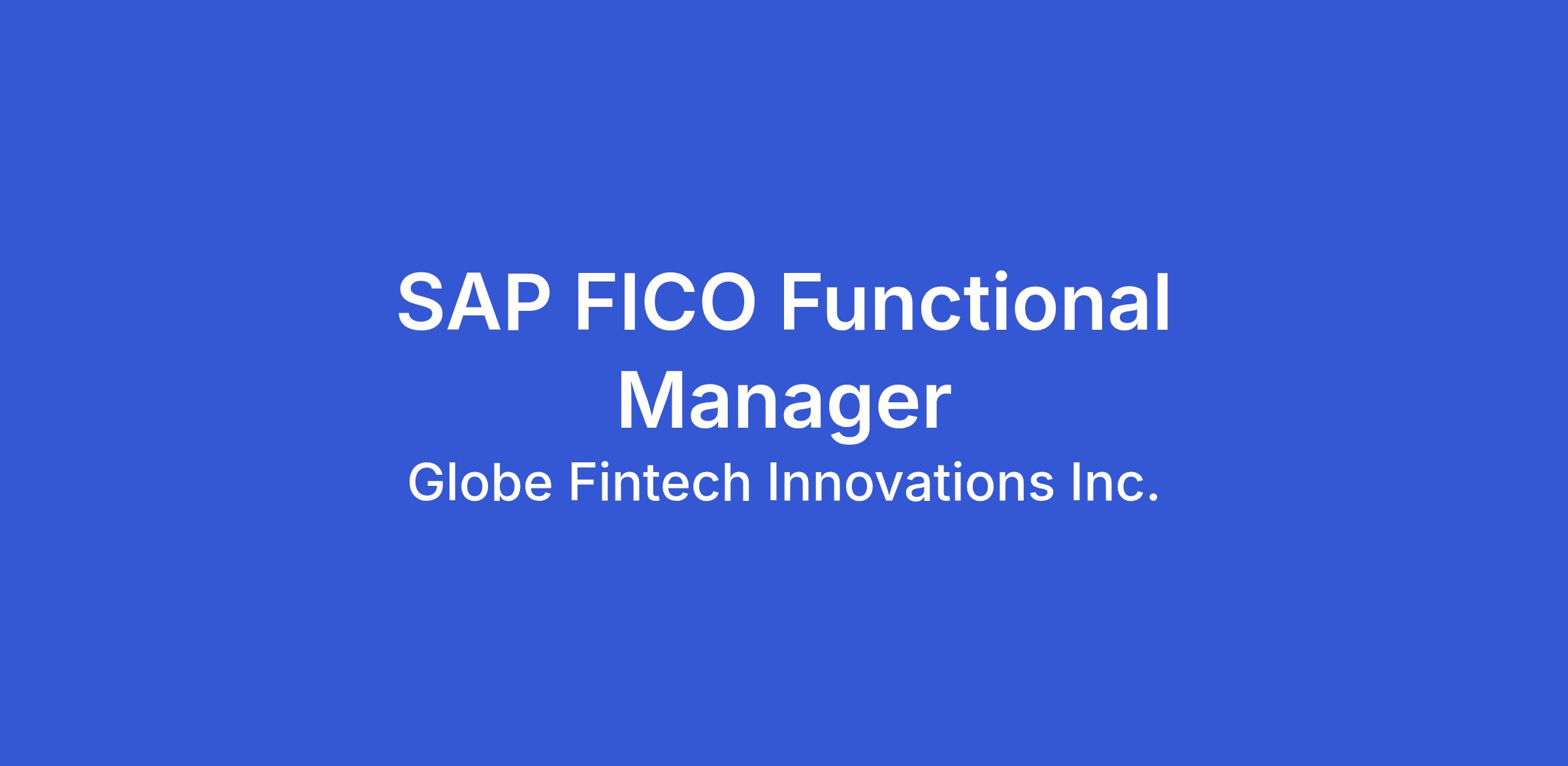 SAP FICO Functional Manager

Globe Fintech Innovations Inc.